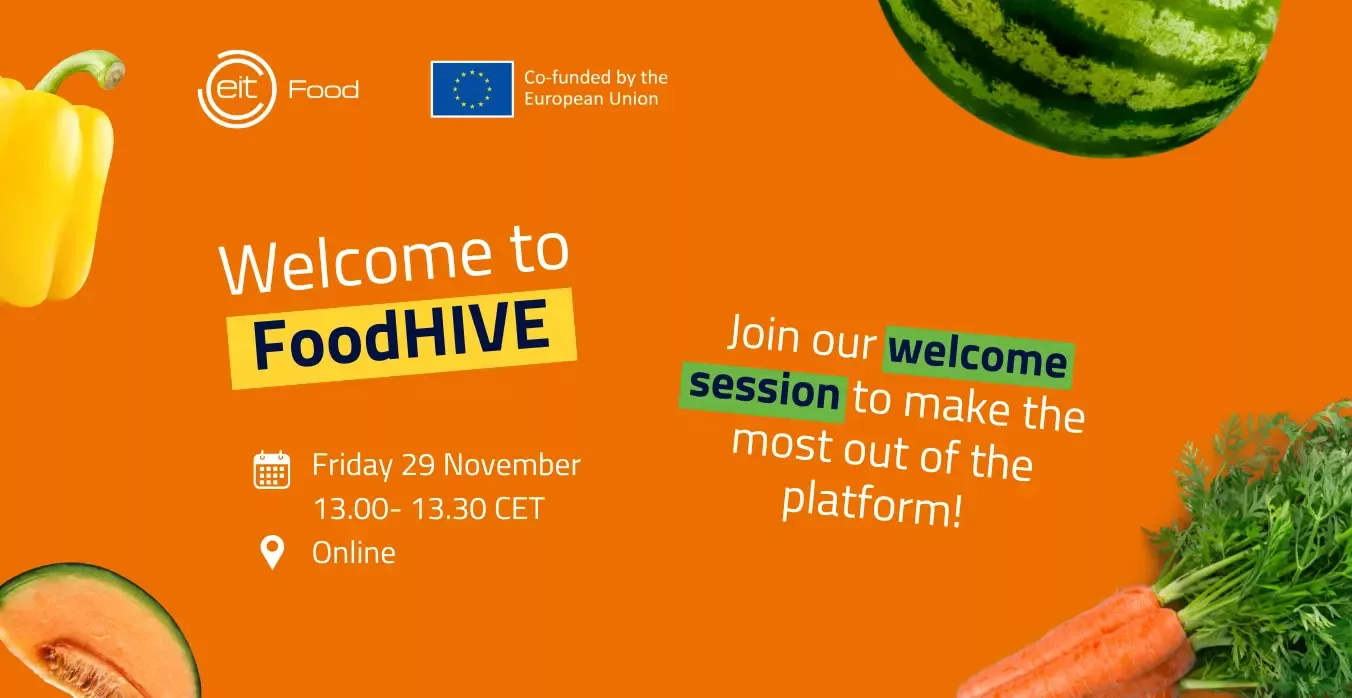 eit Food

Co-funded by the European Union

Welcome to FoodHIVE

Friday 29 November
13.00- 13.30 CET
Online

Join our welcome session to make the most out of the platform!